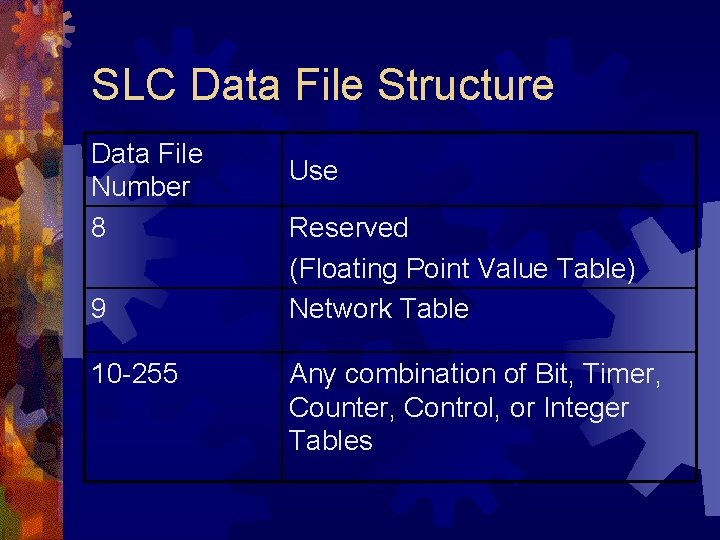 SLC Data File Structure

| Data File Number | Use |
|---|---|
| 8 | Reserved (Floating Point Value Table) |
| 9 | Network Table |
| 10-255 | Any combination of Bit, Timer, Counter, Control, or Integer Tables |